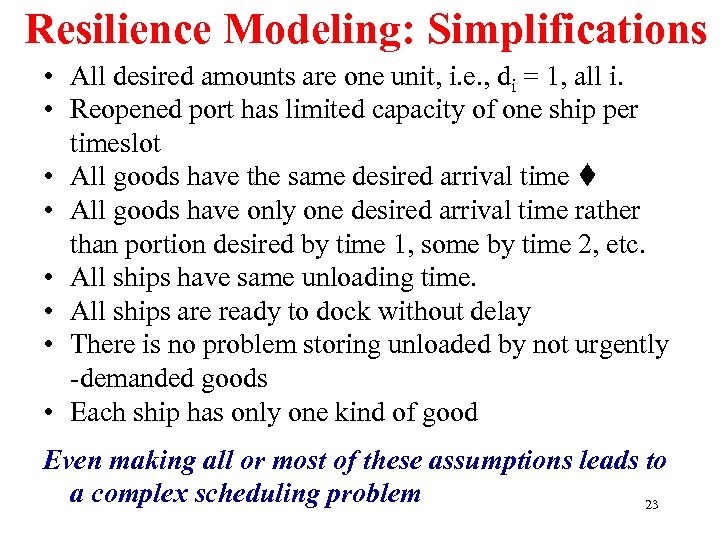 Resilience Modeling: Simplifications

• All desired amounts are one unit, i.e., $d_i = 1$, all i.
• Reopened port has limited capacity of one ship per timeslot
• All goods have the same desired arrival time ♦
• All goods have only one desired arrival time rather than portion desired by time 1, some by time 2, etc.
• All ships have same unloading time.
• All ships are ready to dock without delay
• There is no problem storing unloaded by not urgently -demanded goods
• Each ship has only one kind of good

Even making all or most of these assumptions leads to a complex scheduling problem

23